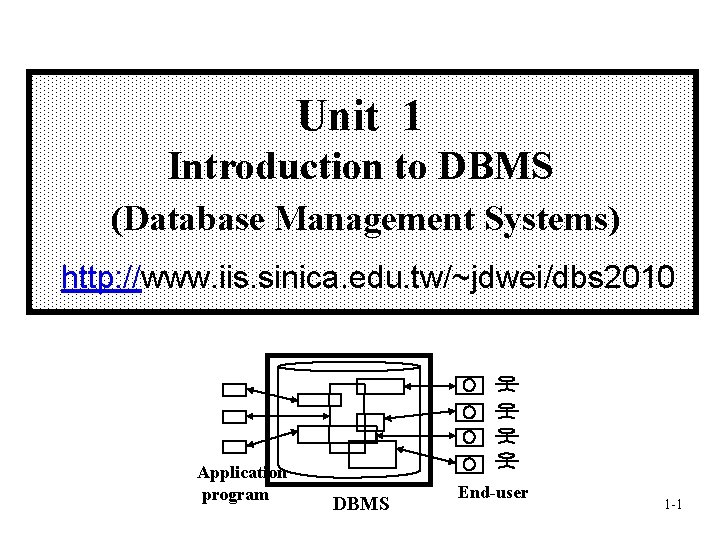 Unit 1
Introduction to DBMS
(Database Management Systems)

http://www.iis.sinica.edu.tw/~jdwei/dbs2010

Application program

DBMS

End-user

1-1